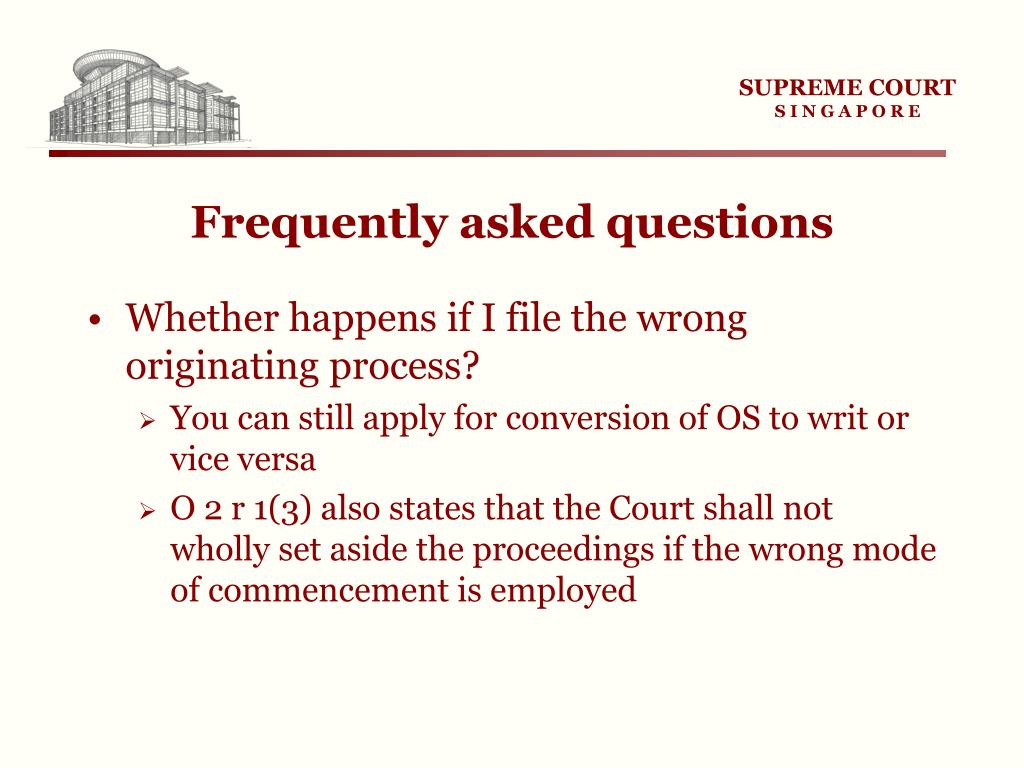 SUPREME COURT
SINGAPORE

Frequently asked questions

• Whether happens if I file the wrong originating process?
  ➢ You can still apply for conversion of OS to writ or vice versa
  ➢ O 2 r 1(3) also states that the Court shall not wholly set aside the proceedings if the wrong mode of commencement is employed